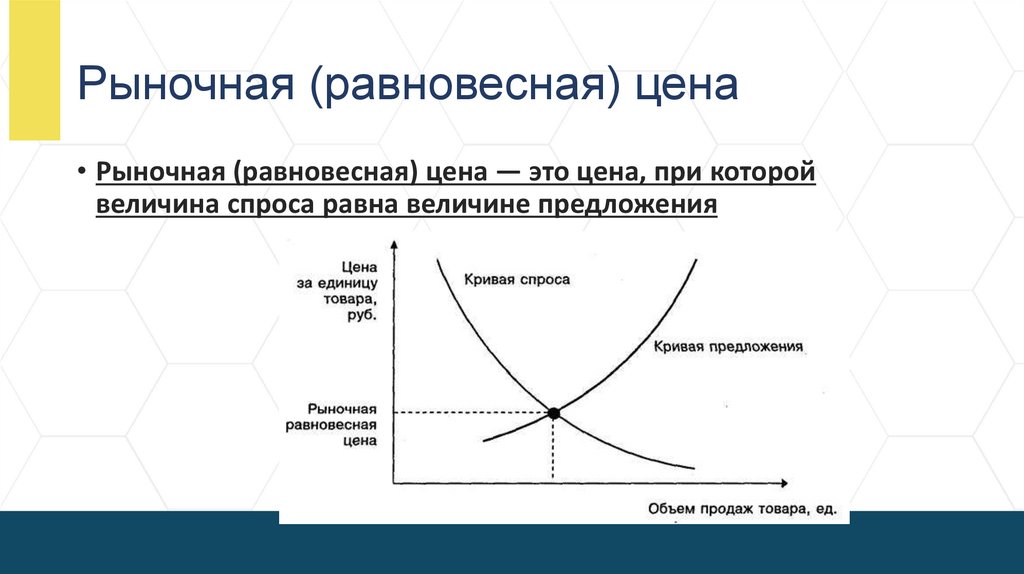 Рыночная (равновесная) цена

• Рыночная (равновесная) цена — это цена, при которой величина спроса равна величине предложения

Цена за единицу товара, руб.

Кривая спроса

Кривая предложения

Рыночная равновесная цена

Объем продаж товара, ед.